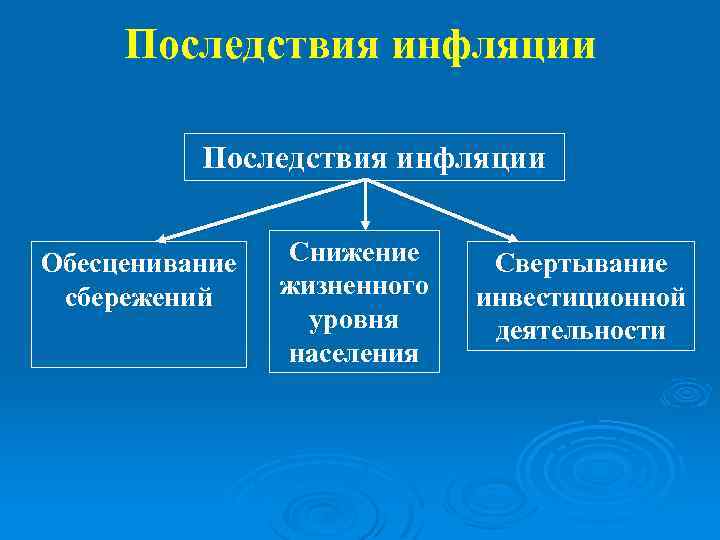 Последствия инфляции

Последствия инфляции

Обесценивание сбережений

Снижение жизненного уровня населения

Свертывание инвестиционной деятельности